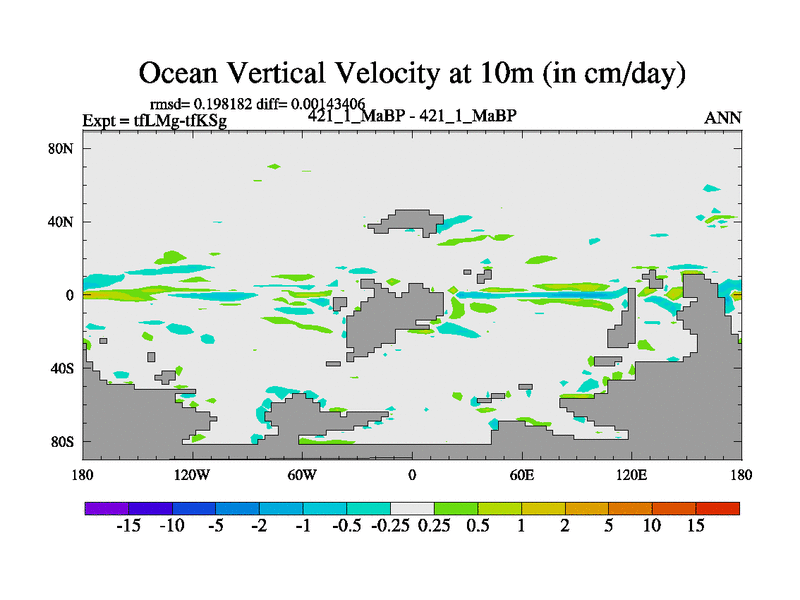 Ocean Vertical Velocity at 10m (in cm/day)

rmsd= 0.198182 diff= 0.00143406
Expt = tfLMg-tfKSg
421_1_MaBP - 421_1_MaBP
ANN

80N
40N
0
40S
80S

180
120W
60W
0
60E
120E
180

-15 -10 -5 -2 -1 -0.5 -0.25 0.25 0.5 1 2 5 10 15